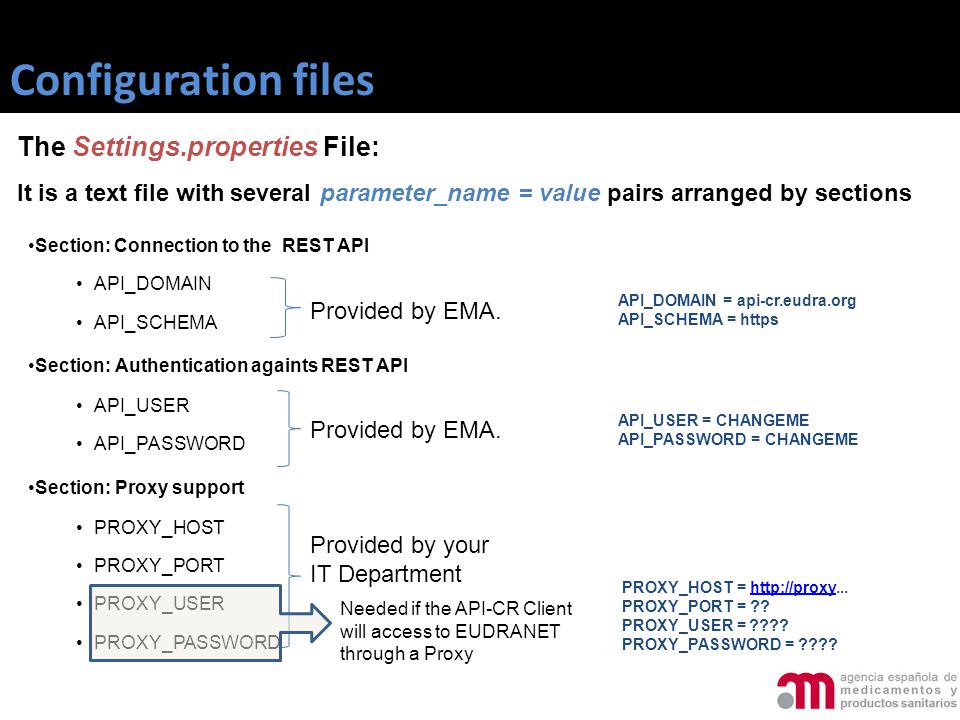 Configuration files

The Settings.properties File:

It is a text file with several parameter_name = value pairs arranged by sections

•Section: Connection to the REST API

• API_DOMAIN

• API_SCHEMA

Provided by EMA.

API_DOMAIN = api-cr.eudra.org
API_SCHEMA = https

•Section: Authentication againts REST API

• API_USER

• API_PASSWORD

Provided by EMA.

API_USER = CHANGEME
API_PASSWORD = CHANGEME

•Section: Proxy support

• PROXY_HOST

• PROXY_PORT

• PROXY_USER

• PROXY_PASSWORD

Provided by your IT Department

Needed if the API-CR Client will access to EUDRANET through a Proxy

PROXY_HOST = http://proxy...
PROXY_PORT = ??
PROXY_USER = ????
PROXY_PASSWORD = ????

agencia española de medicamentos y productos sanitarios